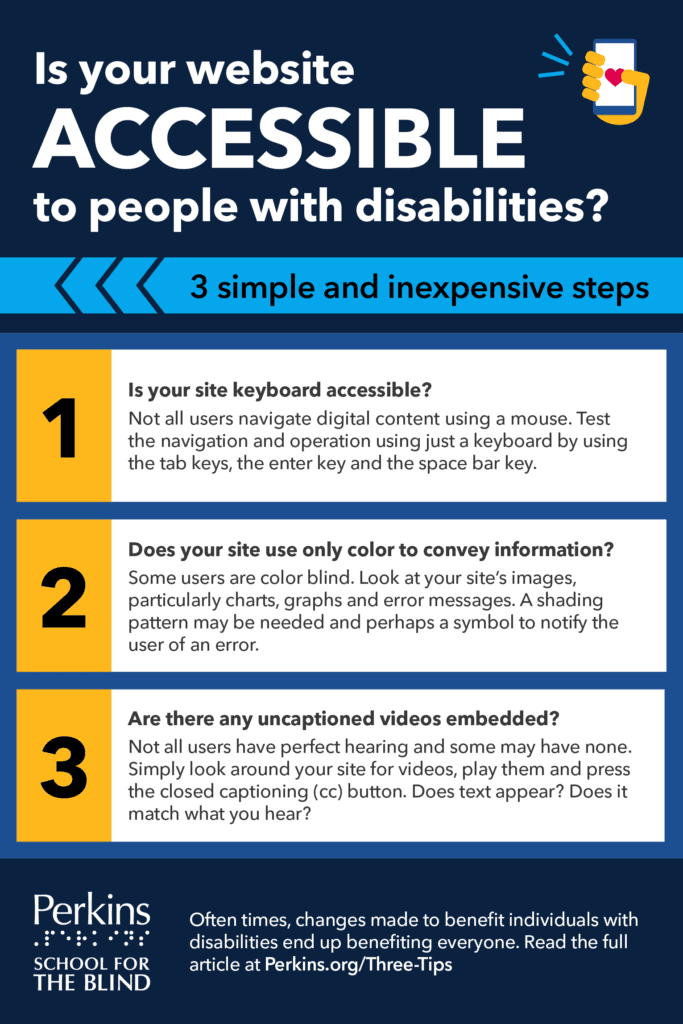 Is your website
ACCESSIBLE
to people with disabilities?

3 simple and inexpensive steps

1
Is your site keyboard accessible?
Not all users navigate digital content using a mouse. Test the navigation and operation using just a keyboard by using the tab keys, the enter key and the space bar key.

2
Does your site use only color to convey information?
Some users are color blind. Look at your site's images, particularly charts, graphs and error messages. A shading pattern may be needed and perhaps a symbol to notify the user of an error.

3
Are there any uncaptioned videos embedded?
Not all users have perfect hearing and some may have none. Simply look around your site for videos, play them and press the closed captioning (cc) button. Does text appear? Does it match what you hear?

Perkins
SCHOOL FOR THE BLIND

Often times, changes made to benefit individuals with disabilities end up benefiting everyone. Read the full article at Perkins.org/Three-Tips